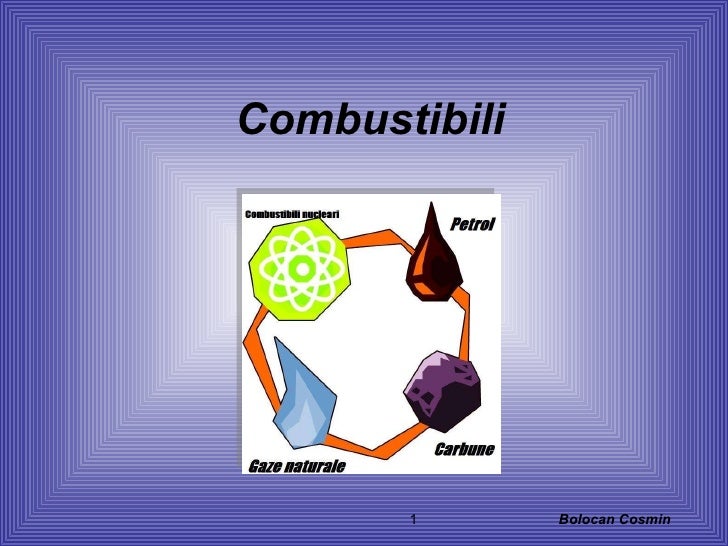 Combustibili

Combustibili nucleari

Petrol

Carbune

Gaze naturale

1

Bolocan Cosmin